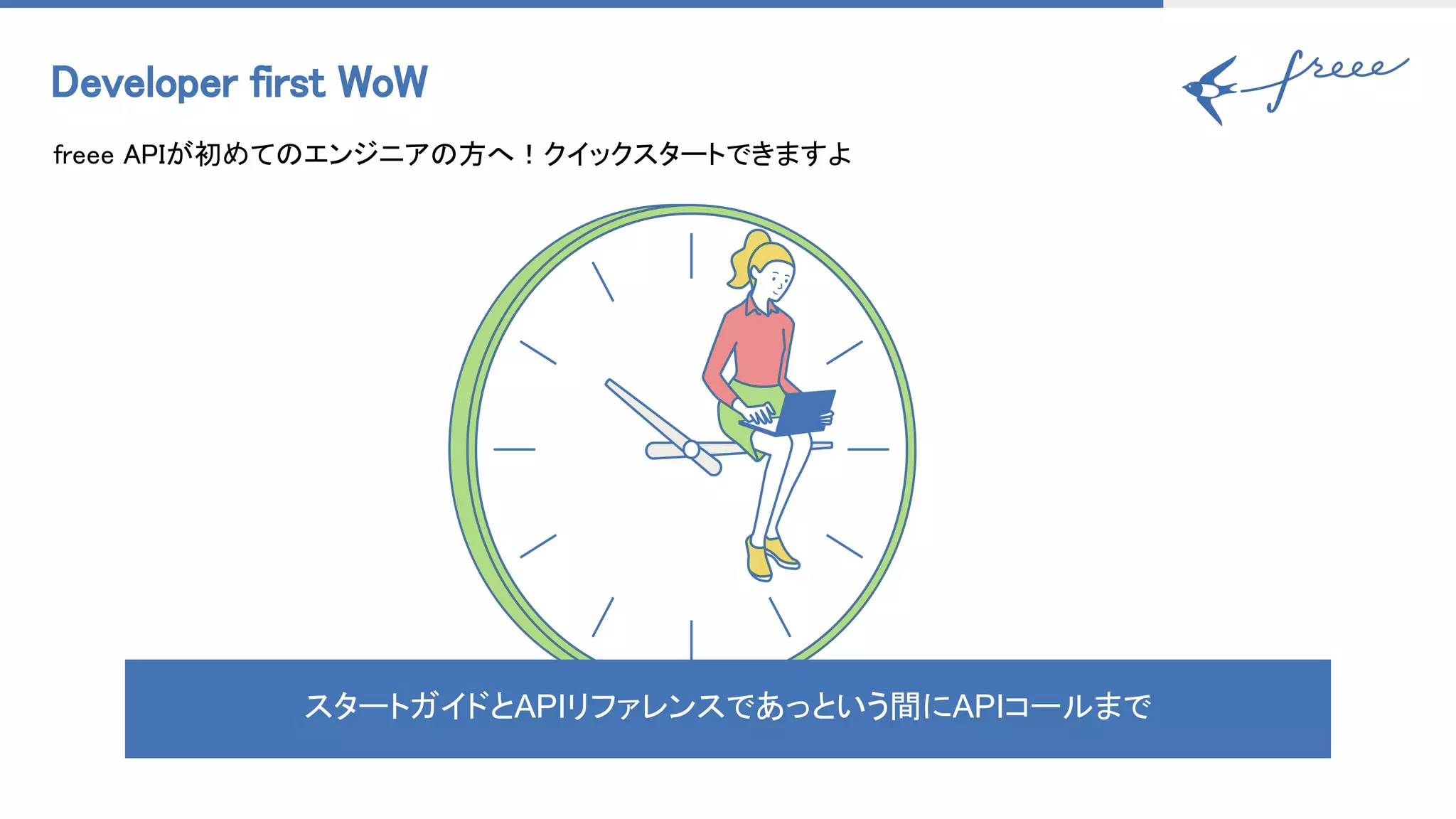 Developer first WoW

freee

freee APIが初めてのエンジニアの方へ！クイックスタートできますよ

スタートガイドとAPIリファレンスであっという間にAPIコールまで